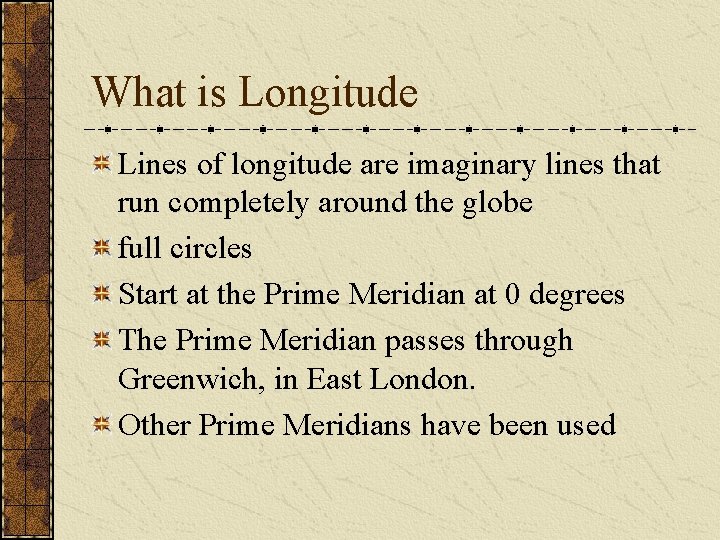 What is Longitude

Lines of longitude are imaginary lines that run completely around the globe

full circles

Start at the Prime Meridian at 0 degrees

The Prime Meridian passes through Greenwich, in East London.

Other Prime Meridians have been used